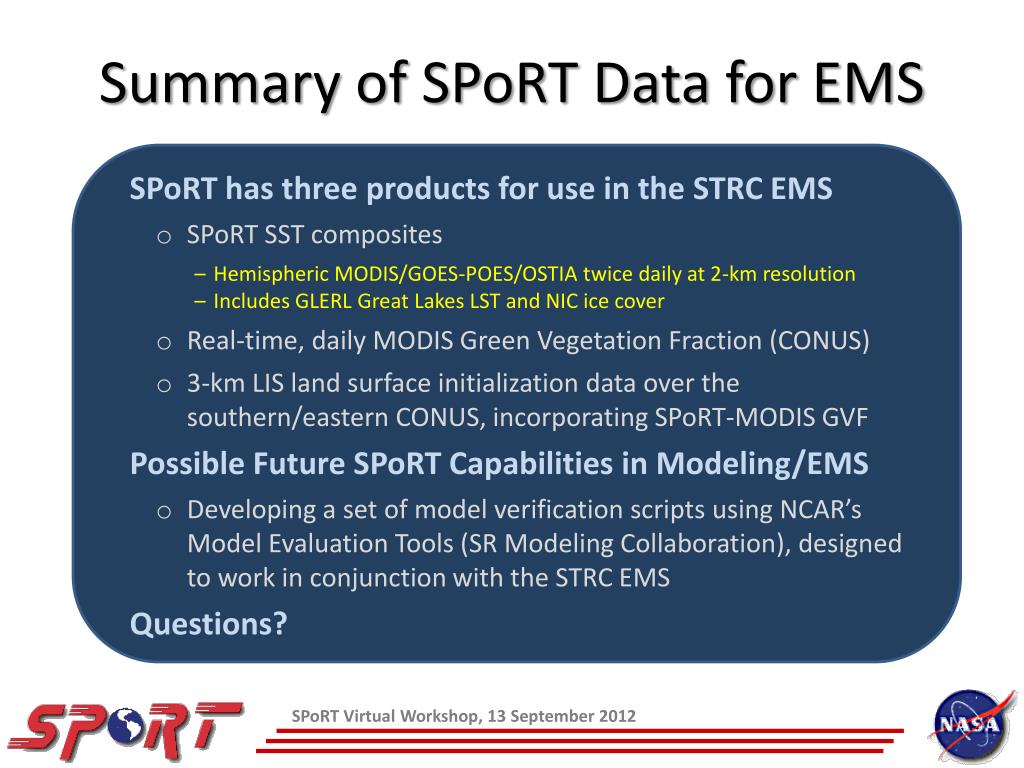 Summary of SPoRT Data for EMS

SPoRT has three products for use in the STRC EMS

o SPoRT SST composites

– Hemispheric MODIS/GOES-POES/OSTIA twice daily at 2-km resolution
– Includes GLERL Great Lakes LST and NIC ice cover

o Real-time, daily MODIS Green Vegetation Fraction (CONUS)

o 3-km LIS land surface initialization data over the southern/eastern CONUS, incorporating SPoRT-MODIS GVF

Possible Future SPoRT Capabilities in Modeling/EMS

o Developing a set of model verification scripts using NCAR's Model Evaluation Tools (SR Modeling Collaboration), designed to work in conjunction with the STRC EMS

Questions?

SPoRT

SPoRT Virtual Workshop, 13 September 2012

NASA